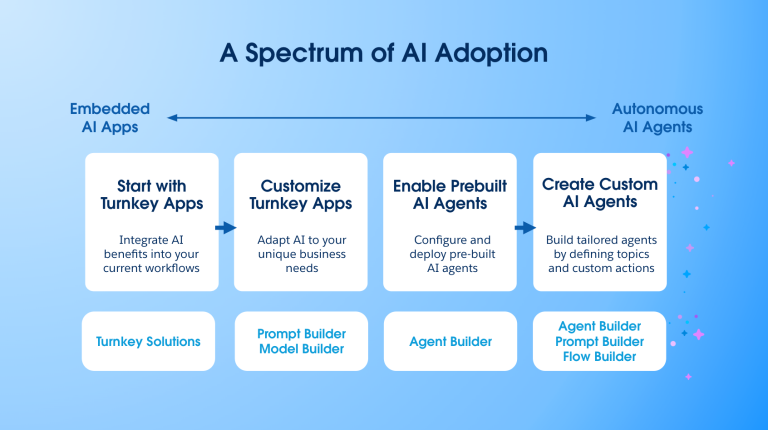 A Spectrum of AI Adoption

Embedded AI Apps

Autonomous AI Agents

Start with Turnkey Apps

Integrate AI benefits into your current workflows

Customize Turnkey Apps

Adapt AI to your unique business needs

Enable Prebuilt AI Agents

Configure and deploy pre-built AI agents

Create Custom AI Agents

Build tailored agents by defining topics and custom actions

Turnkey Solutions

Prompt Builder
Model Builder

Agent Builder

Agent Builder
Prompt Builder
Flow Builder